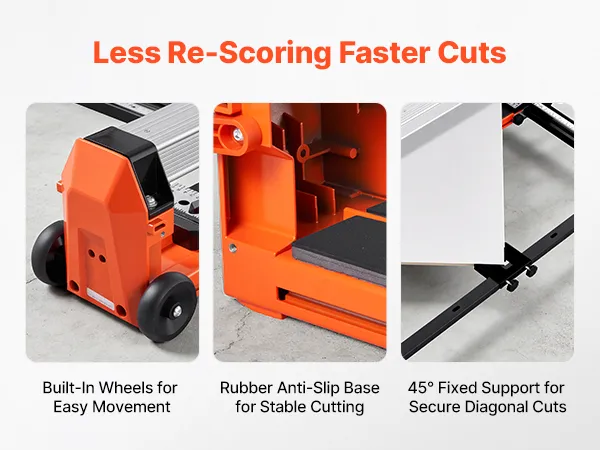 Less Re-Scoring Faster Cuts

Built-In Wheels for Easy Movement

Rubber Anti-Slip Base for Stable Cutting

45° Fixed Support for Secure Diagonal Cuts